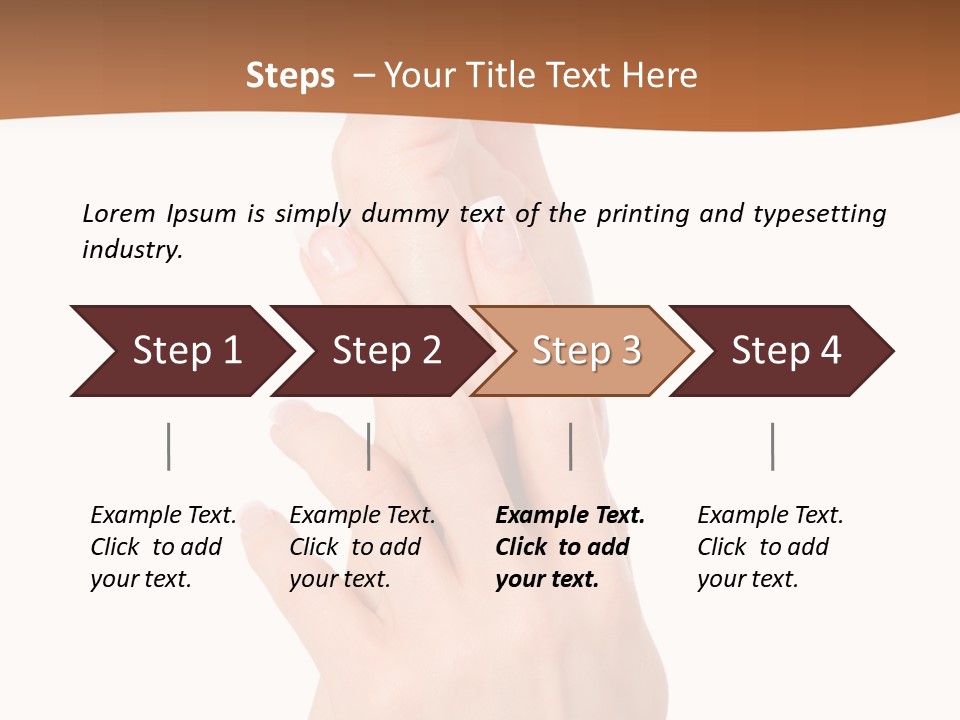 Steps – Your Title Text Here

Lorem Ipsum is simply dummy text of the printing and typesetting industry.

Step 1

Step 2

Step 3

Step 4

Example Text. Click to add your text.

Example Text. Click to add your text.

Example Text. Click to add your text.

Example Text. Click to add your text.